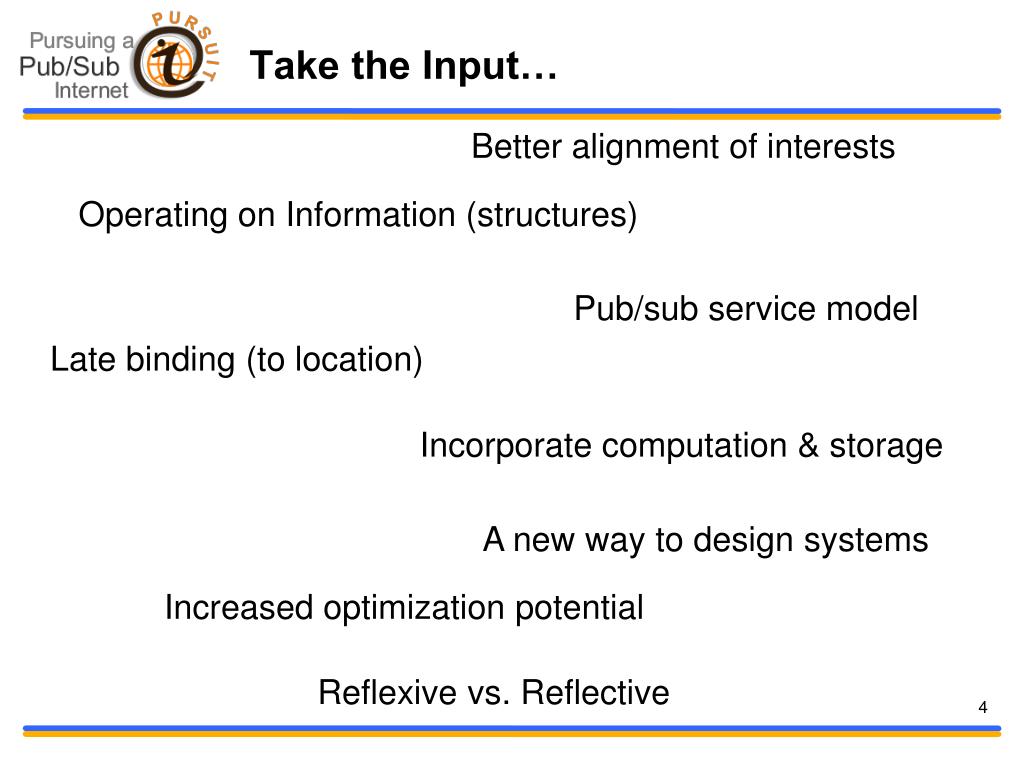 Pursuing a Pub/Sub Internet

PURSUIT

Take the Input…

Better alignment of interests

Operating on Information (structures)

Pub/sub service model

Late binding (to location)

Incorporate computation & storage

A new way to design systems

Increased optimization potential

Reflexive vs. Reflective

4